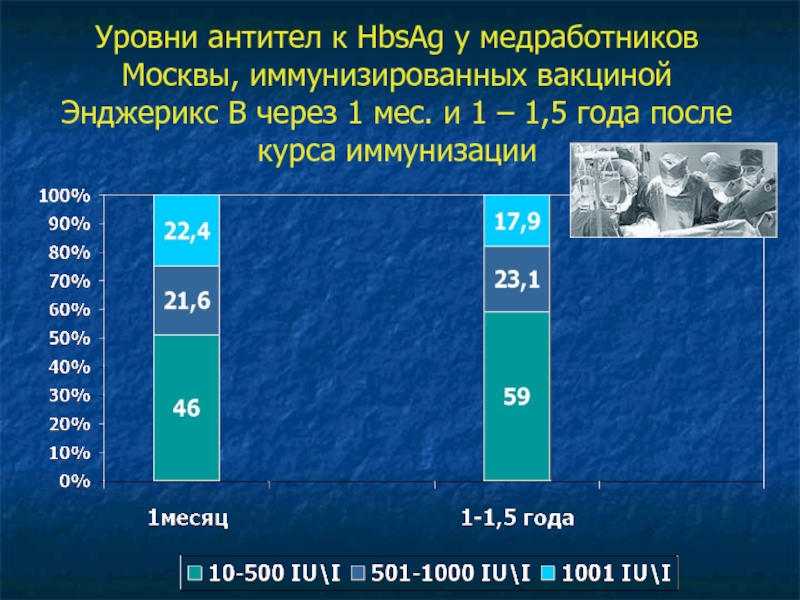 Уровни антител к HbsAg у медработников Москвы, иммунизированных вакциной Энджерикс В через 1 мес. и 1 – 1,5 года после курса иммунизации

100%
90%
80%
70%
60%
50%
40%
30%
20%
10%
0%

22,4
21,6
46

17,9
23,1
59

1месяц
1-1,5 года

10-500 IU\I
501-1000 IU\I
1001 IU\I